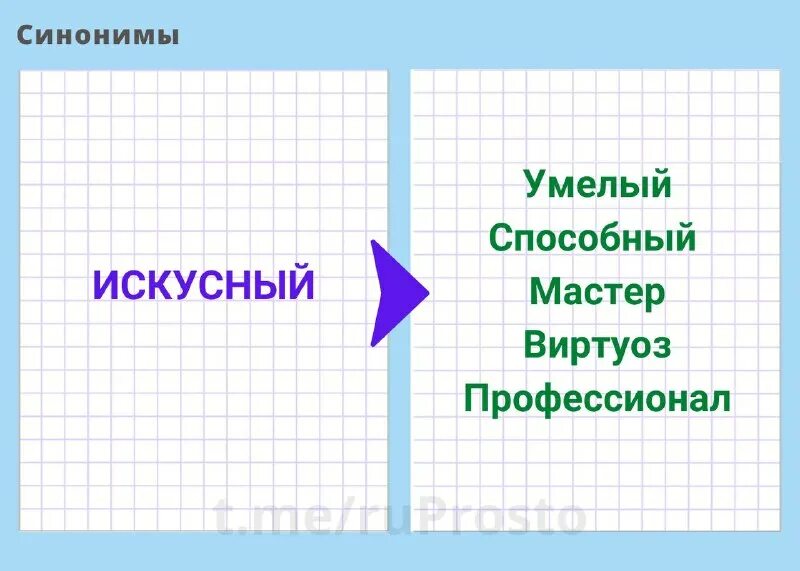 Синонимы

ИСКУСНЫЙ

Умелый
Способный
Мастер
Виртуоз
Профессионал

t.me/ruProsto